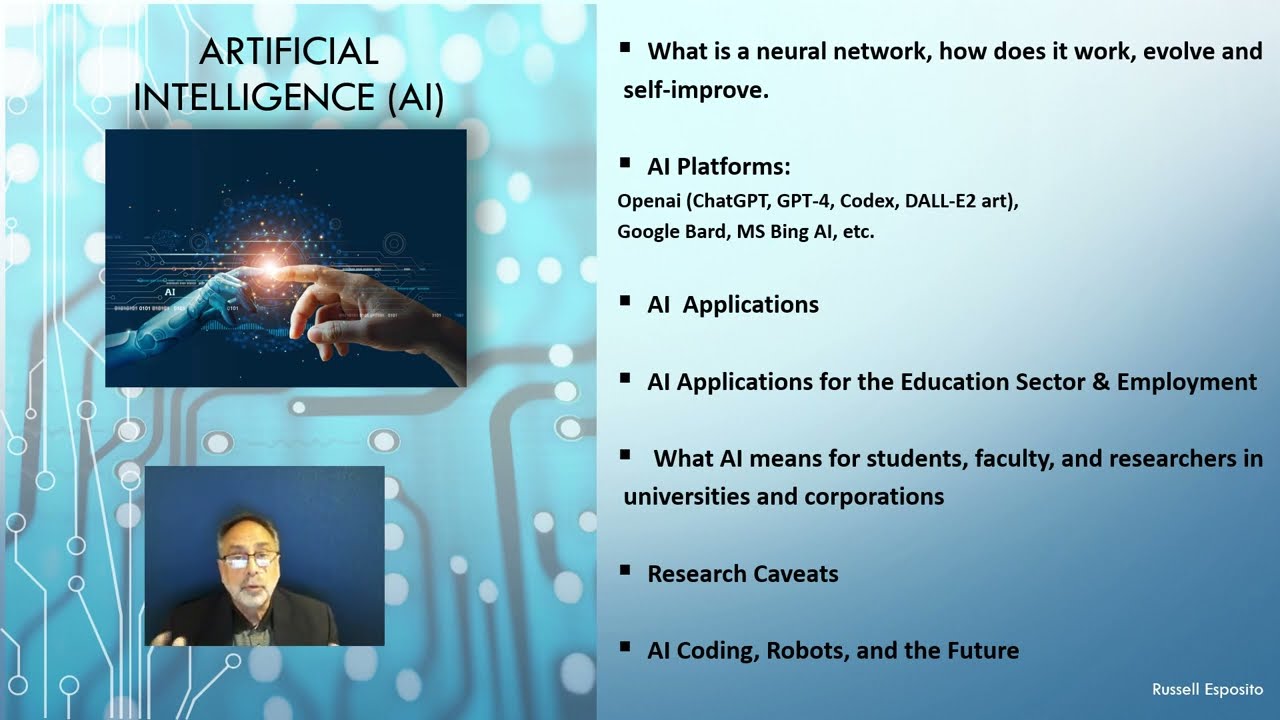 ARTIFICIAL INTELLIGENCE (AI)

AI

▪ What is a neural network, how does it work, evolve and self-improve.

▪ AI Platforms:
Openai (ChatGPT, GPT-4, Codex, DALL-E2 art), Google Bard, MS Bing AI, etc.

▪ AI Applications

▪ AI Applications for the Education Sector & Employment

▪ What AI means for students, faculty, and researchers in universities and corporations

▪ Research Caveats

▪ AI Coding, Robots, and the Future

Russell Esposito